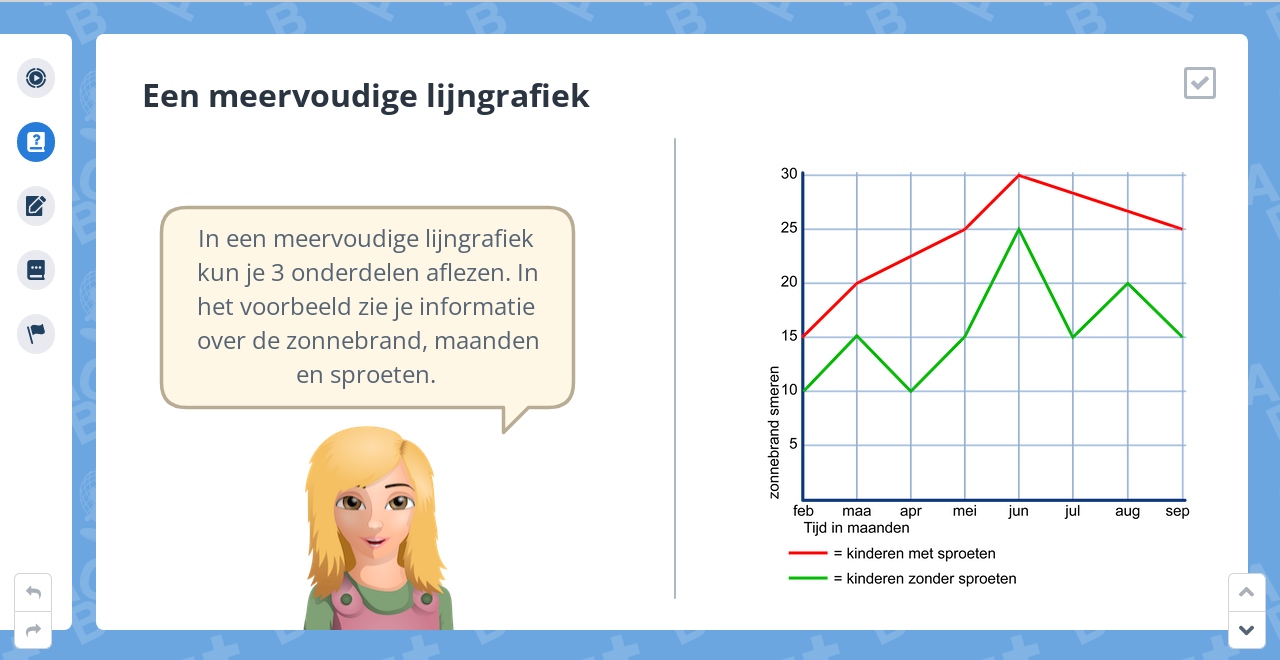 Een meervoudige lijngrafiek

In een meervoudige lijngrafiek kun je 3 onderdelen aflezen. In het voorbeeld zie je informatie over de zonnebrand, maanden en sproeten.

30
25
20
15
10
5
zonnebrand smeren
feb maa apr mei jun jul aug sep
Tijd in maanden
= kinderen met sproeten
= kinderen zonder sproeten